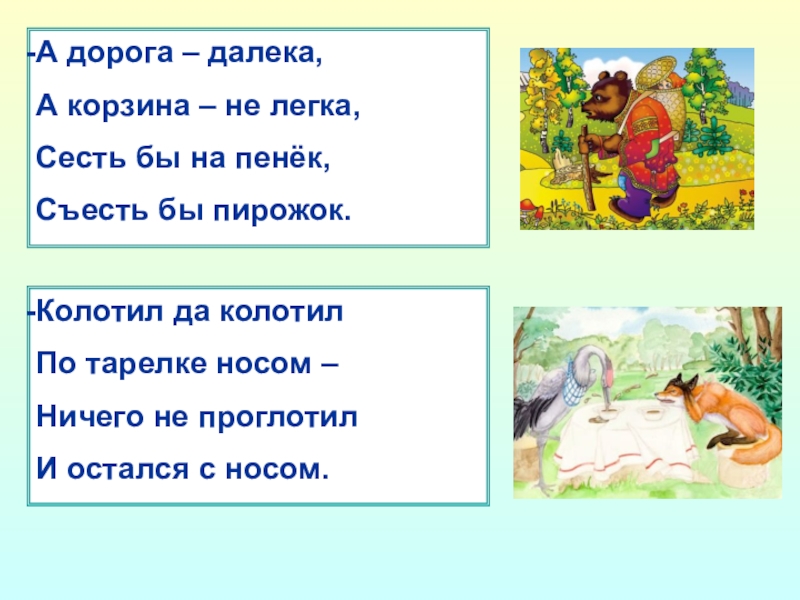 -А дорога – далека,
А корзина – не легка,
Сесть бы на пенёк,
Съесть бы пирожок.

-Колотил да колотил
По тарелке носом –
Ничего не проглотил
И остался с носом.